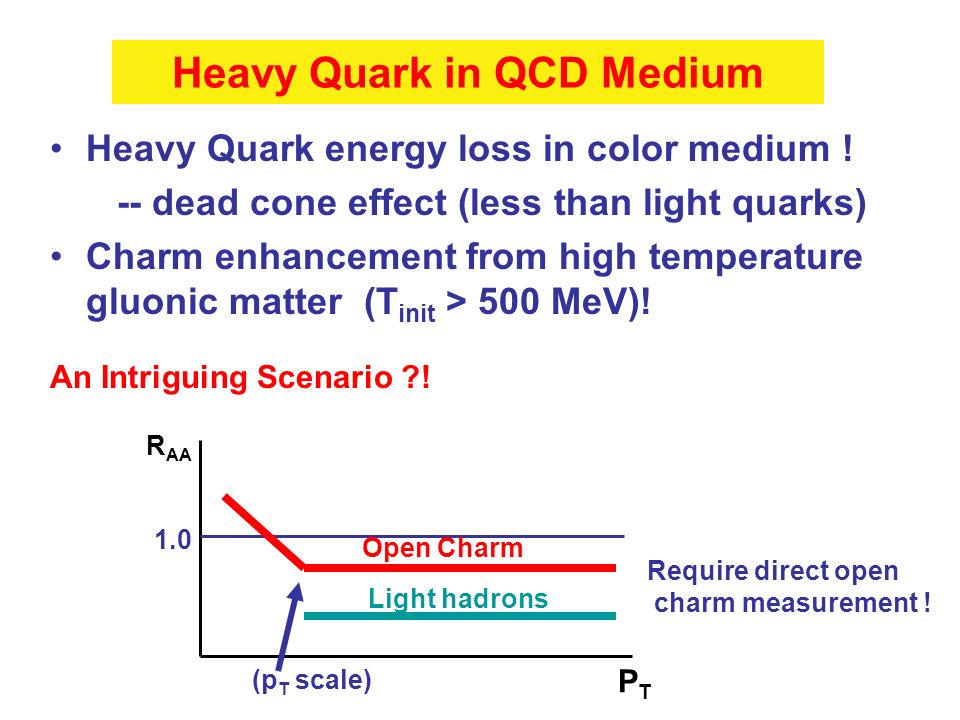 Heavy Quark in QCD Medium

• Heavy Quark energy loss in color medium !
-- dead cone effect (less than light quarks)

• Charm enhancement from high temperature gluonic matter ($T_{init}$ > 500 MeV)!

An Intriguing Scenario ?!

$R_{AA}$

1.0

Open Charm

Light hadrons

($p_T$ scale)

$P_T$

Require direct open charm measurement !